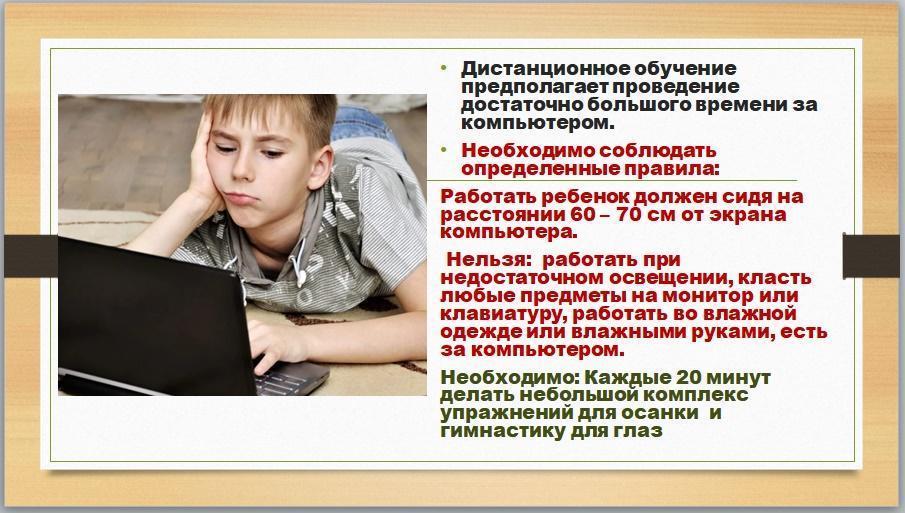 • Дистанционное обучение предполагает проведение достаточно большого времени за компьютером.

• Необходимо соблюдать определенные правила:

Работать ребенок должен сидя на расстоянии 60 – 70 см от экрана компьютера.

Нельзя: работать при недостаточном освещении, класть любые предметы на монитор или клавиатуру, работать во влажной одежде или влажными руками, есть за компьютером.

Необходимо: Каждые 20 минут делать небольшой комплекс упражнений для осанки и гимнастику для глаз